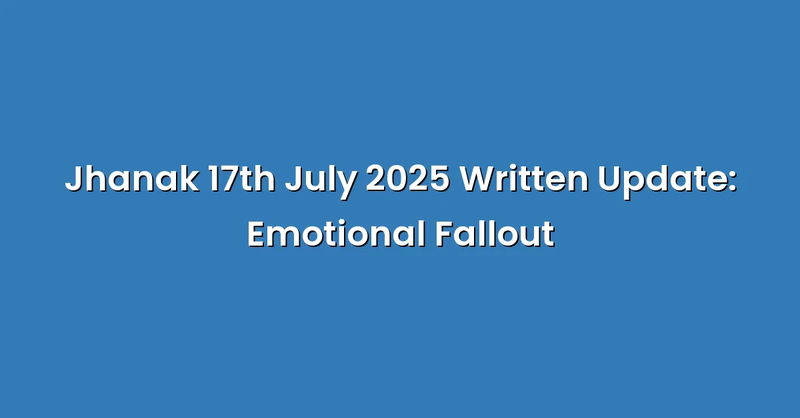 Jhanak 17th July 2025 Written Update: Emotional Fallout